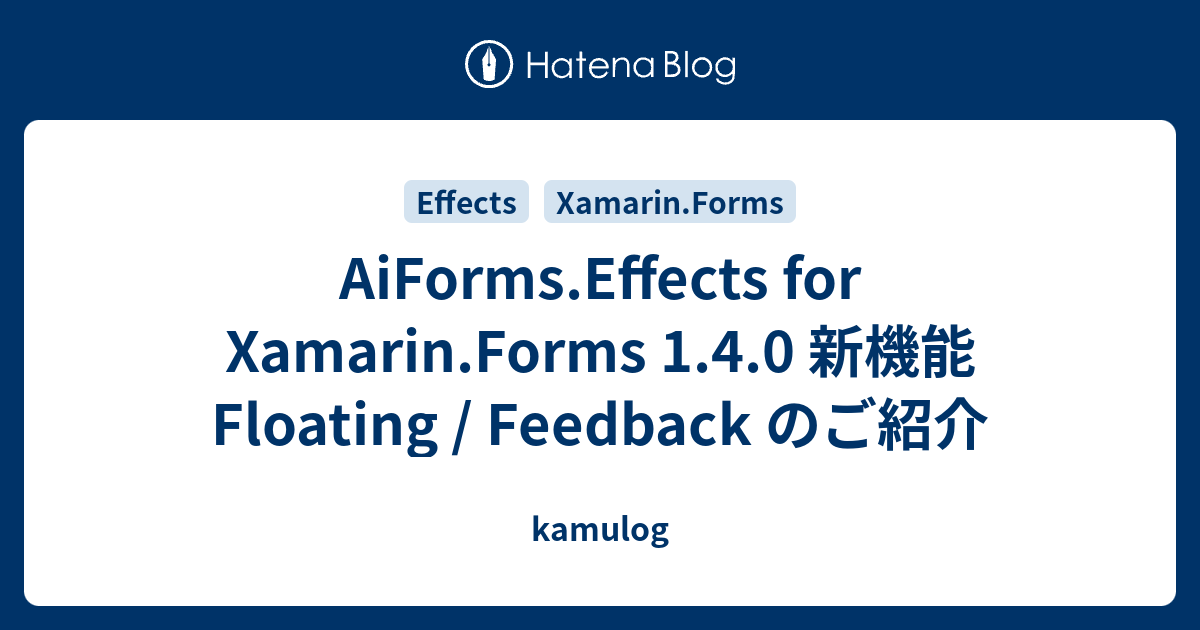 Hatena Blog

Effects Xamarin.Forms

AiForms.Effects for Xamarin.Forms 1.4.0 新機能 Floating / Feedback のご紹介

kamulog